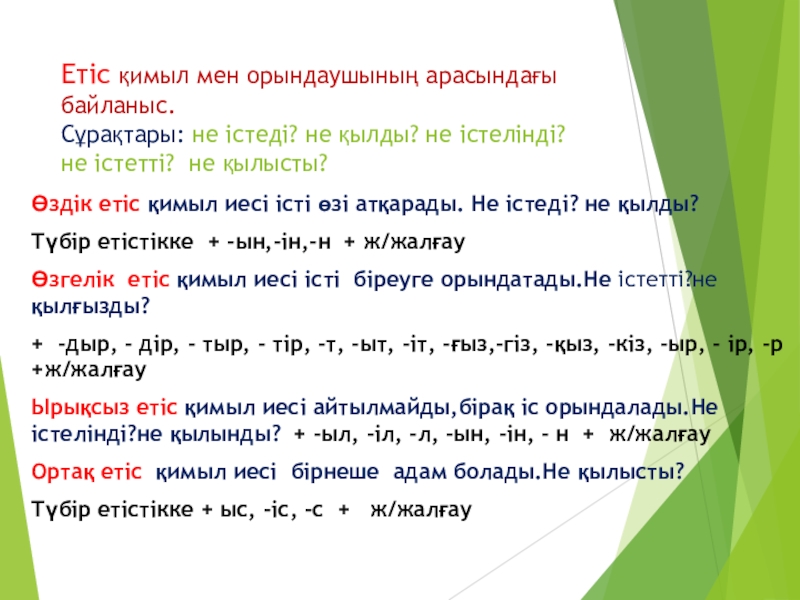 Етіс қимыл мен орындаушының арасындағы байланыс.
Сұрақтары: не істеді? не қылды? не істелінді? не істетті? не қылысты?

Өздік етіс қимыл иесі істі өзі атқарады. Не істеді? не қылды?

Түбір етістікке + -ын,-ін,-н + ж/жалғау

Өзгелік етіс қимыл иесі істі біреуге орындатады.Не істетті?не қылғызды?

+ -дыр, - дір, - тыр, - тір, -т, -ыт, -іт, -ғыз,-гіз, -қыз, -кіз, -ыр, - ір, -р +ж/жалғау

Ырықсыз етіс қимыл иесі айтылмайды,бірақ іс орындалады.Не істелінді?не қылынды? + -ыл, -іл, -л, -ын, -ін, - н + ж/жалғау

Ортақ етіс қимыл иесі бірнеше адам болады.Не қылысты?

Түбір етістікке + ыс, -іс, -с + ж/жалғау